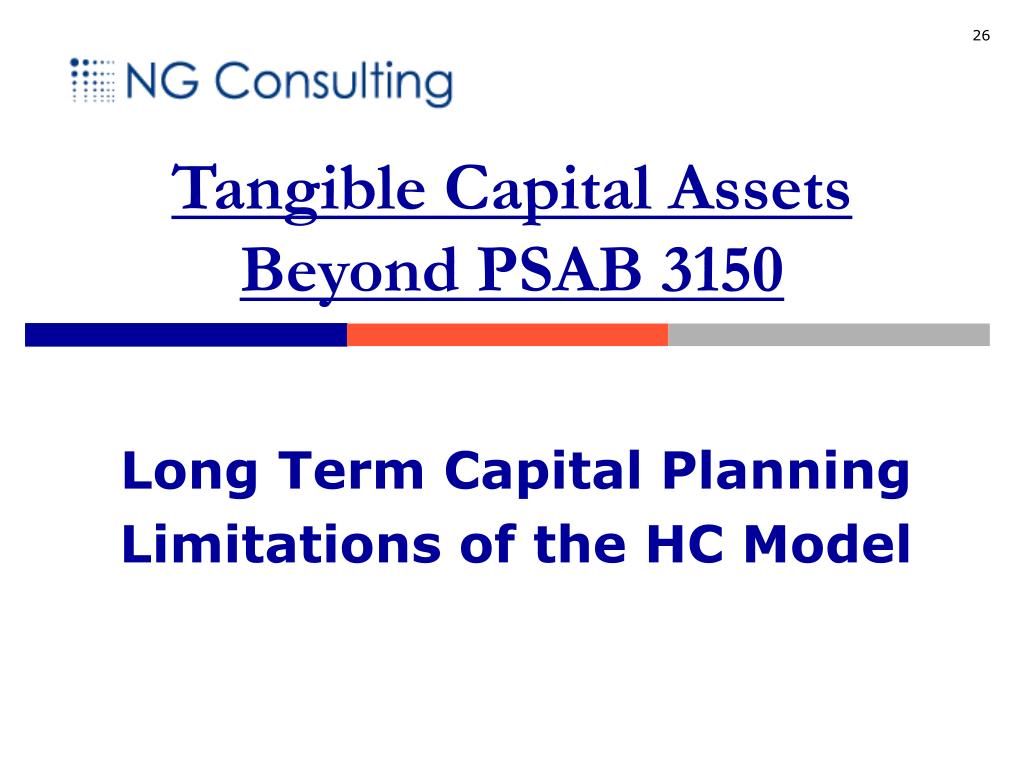 26

NG Consulting

Tangible Capital Assets
Beyond PSAB 3150

Long Term Capital Planning
Limitations of the HC Model